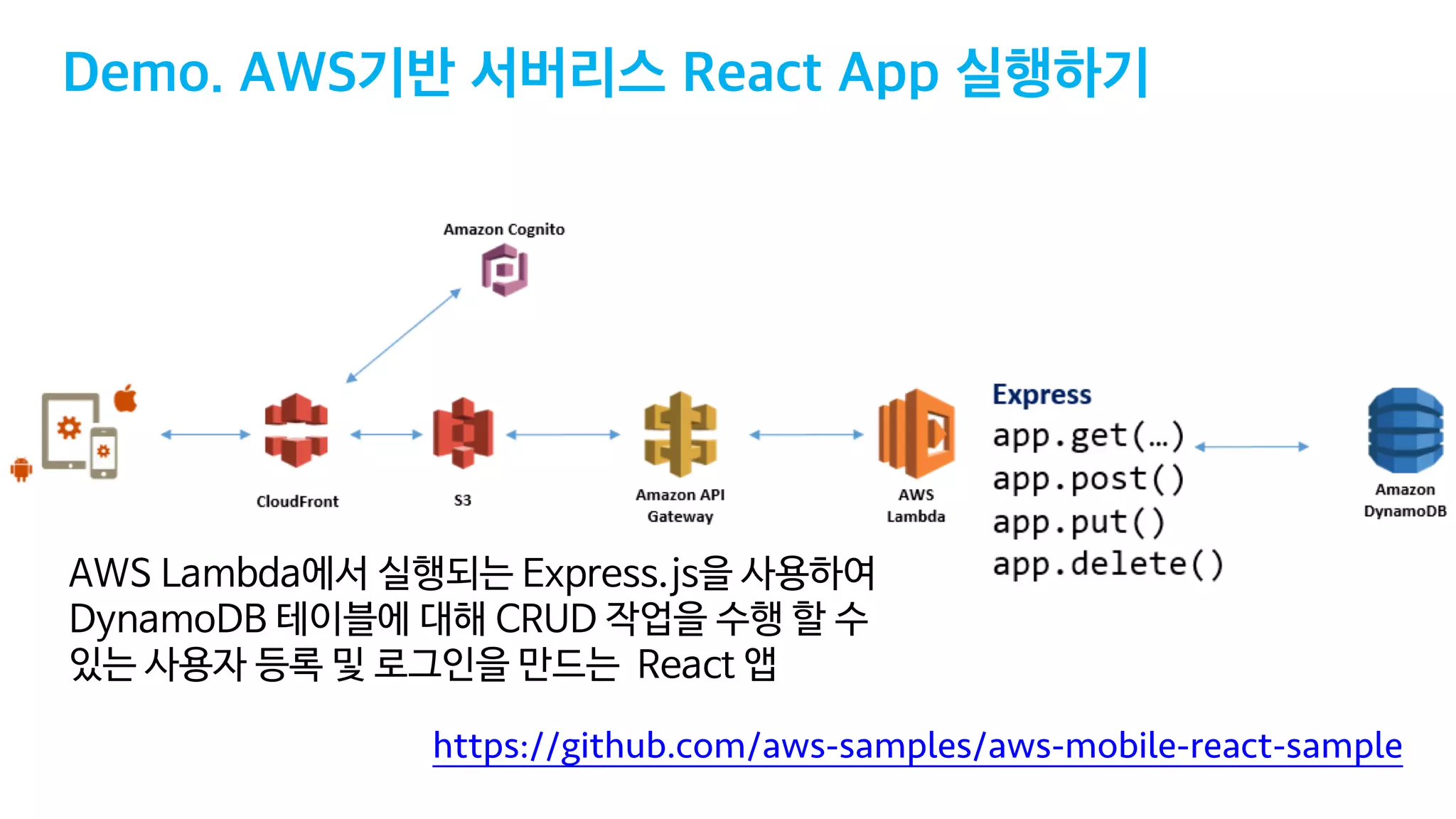 Demo. AWS기반 서버리스 React App 실행하기

Amazon Cognito

CloudFront

S3

Amazon API Gateway

AWS Lambda

Express
app.get(...)
app.post()
app.put()
app.delete()

Amazon DynamoDB

AWS Lambda에서 실행되는 Express.js을 사용하여 DynamoDB 테이블에 대해 CRUD 작업을 수행 할 수 있는 사용자 등록 및 로그인을 만드는 React 앱

https://github.com/aws-samples/aws-mobile-react-sample